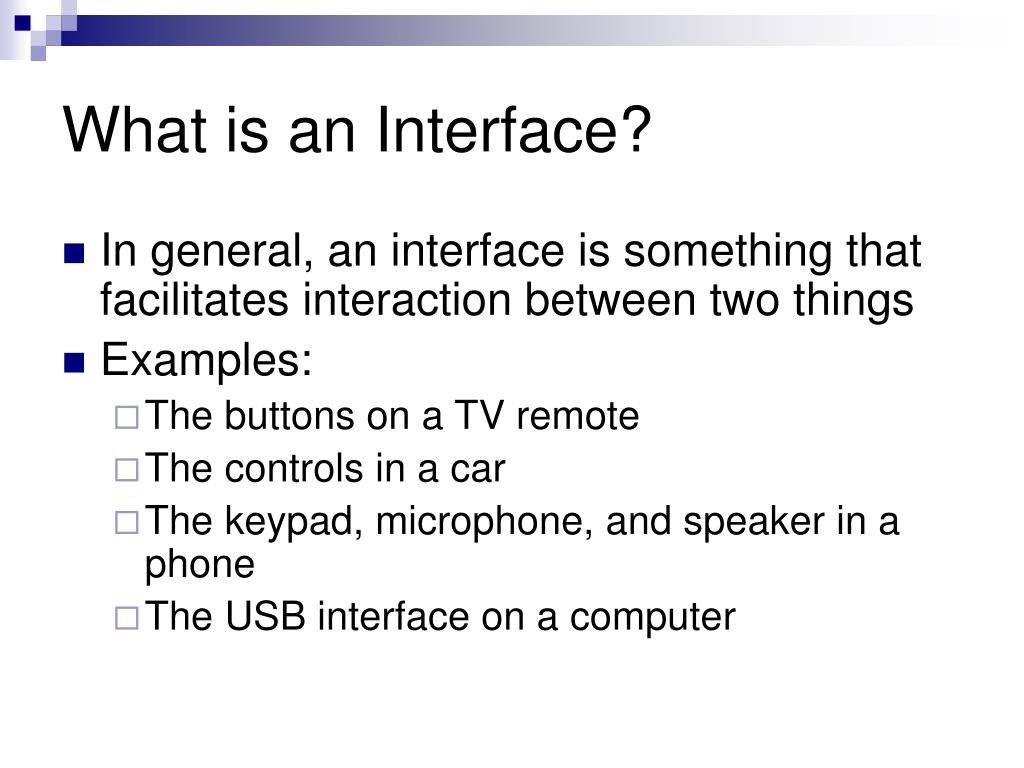 What is an Interface?

In general, an interface is something that facilitates interaction between two things

Examples:

The buttons on a TV remote

The controls in a car

The keypad, microphone, and speaker in a phone

The USB interface on a computer